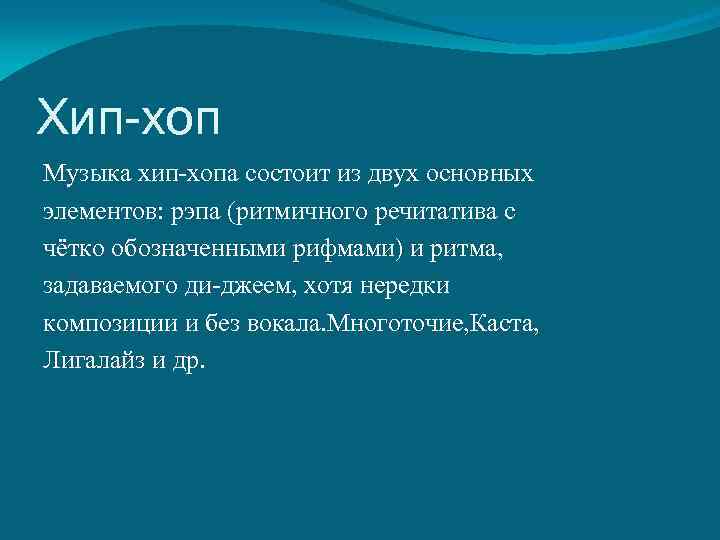 Хип-хоп

Музыка хип-хопа состоит из двух основных элементов: рэпа (ритмичного речитатива с чётко обозначенными рифмами) и ритма, задаваемого ди-джеем, хотя нередки композиции и без вокала.Многоточие,Каста, Лигалайз и др.